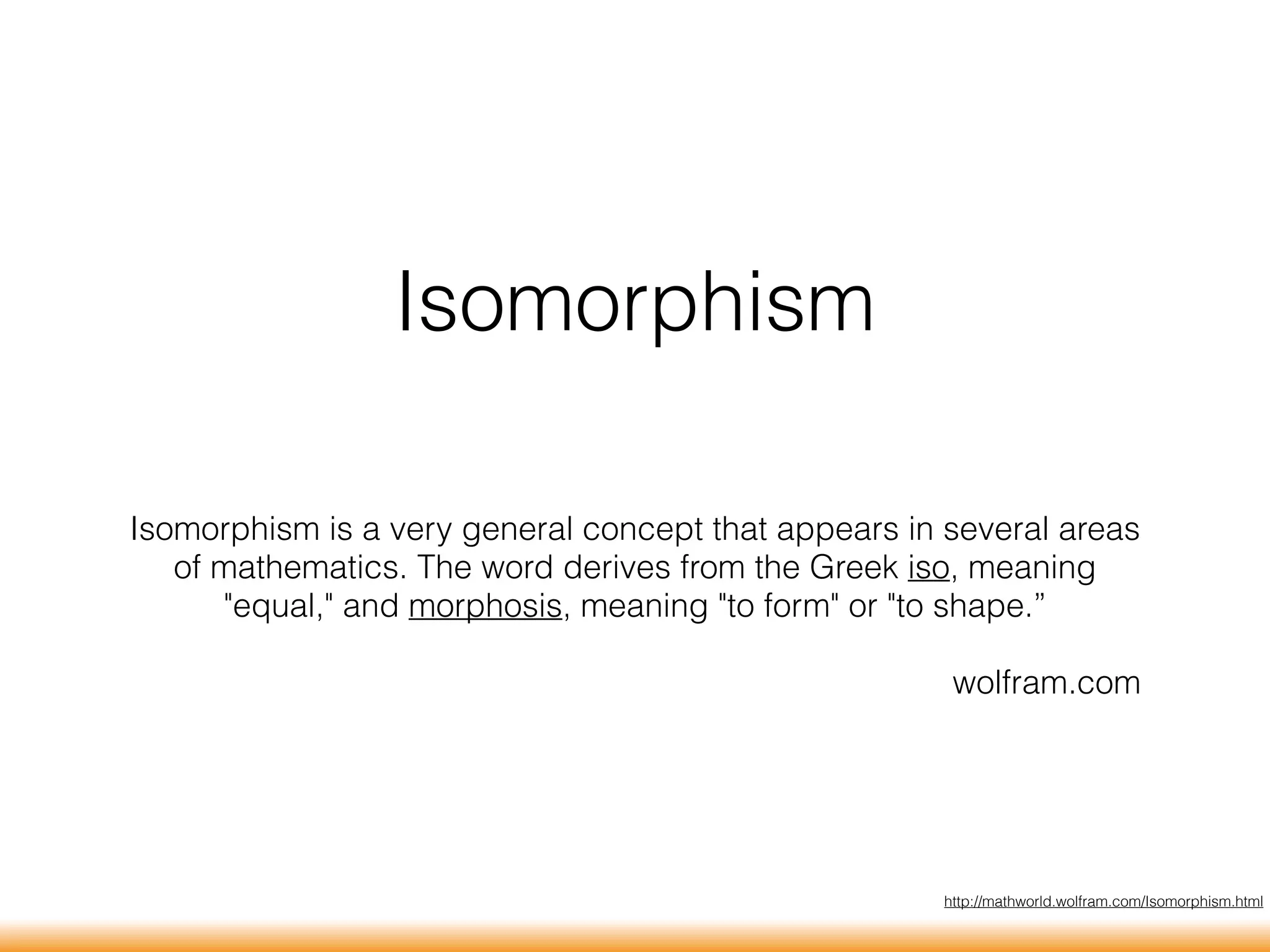 Isomorphism

Isomorphism is a very general concept that appears in several areas of mathematics. The word derives from the Greek iso, meaning "equal," and morphosis, meaning "to form" or "to shape.”

wolfram.com

http://mathworld.wolfram.com/Isomorphism.html